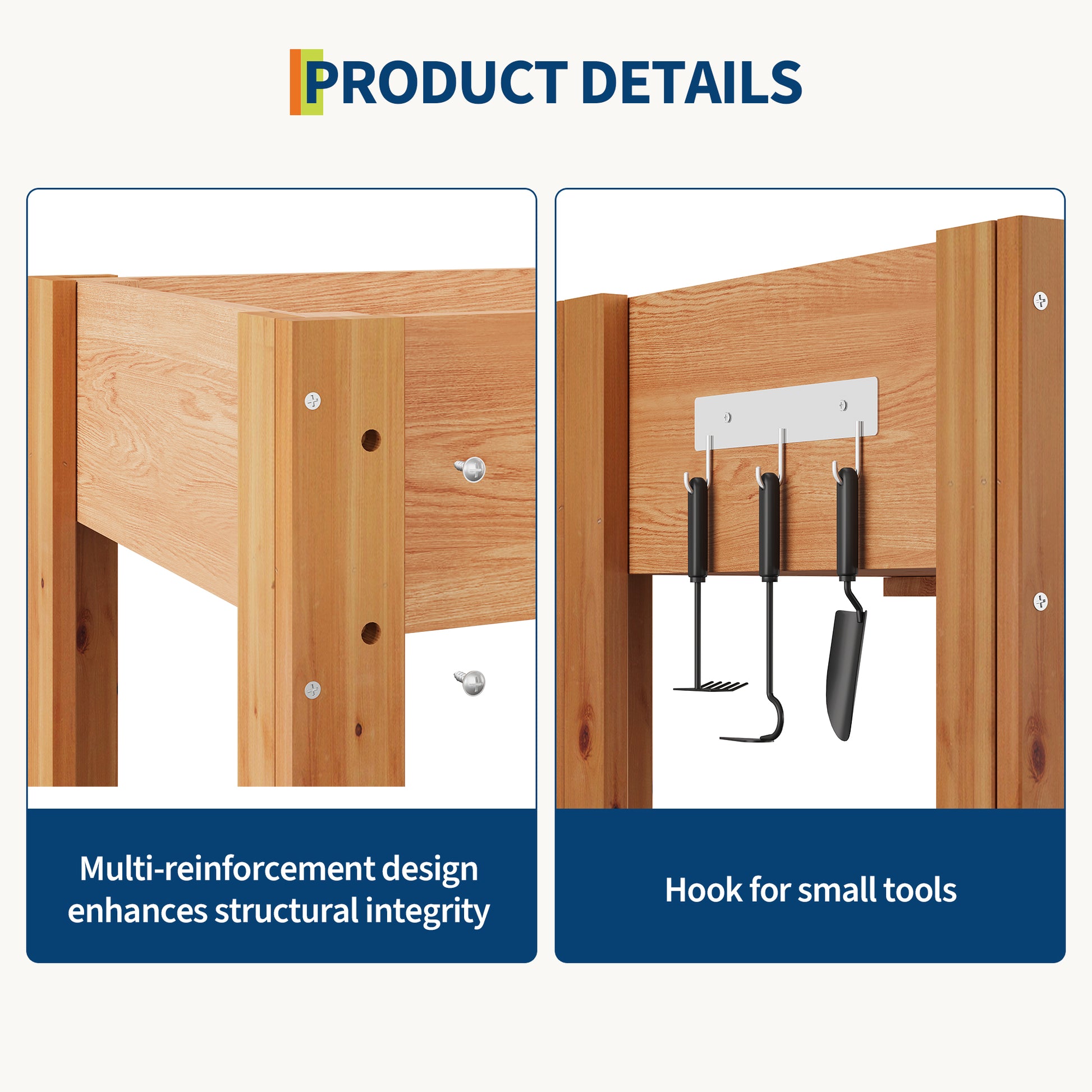 PRODUCT DETAILS

Multi-reinforcement design enhances structural integrity

Hook for small tools